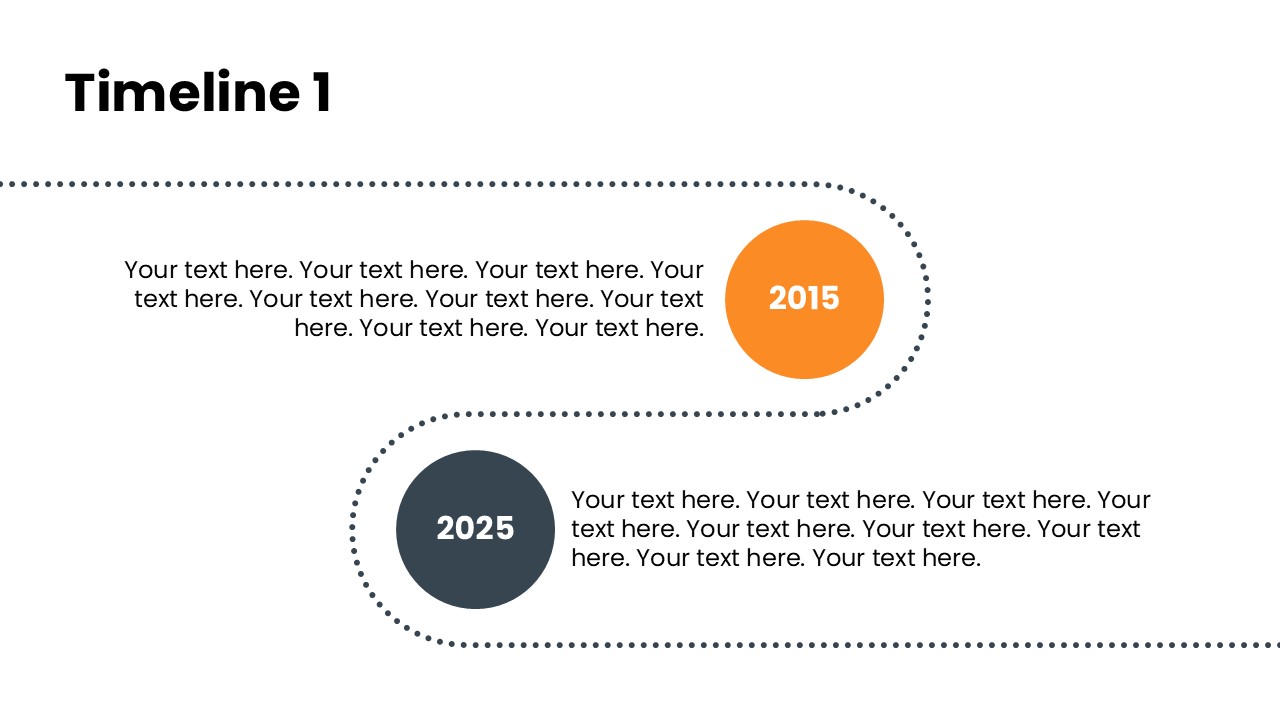 Timeline 1

Your text here. Your text here. Your text here. Your text here. Your text here. Your text here. Your text here. Your text here. Your text here.

2015

2025

Your text here. Your text here. Your text here. Your text here. Your text here. Your text here. Your text here. Your text here. Your text here.